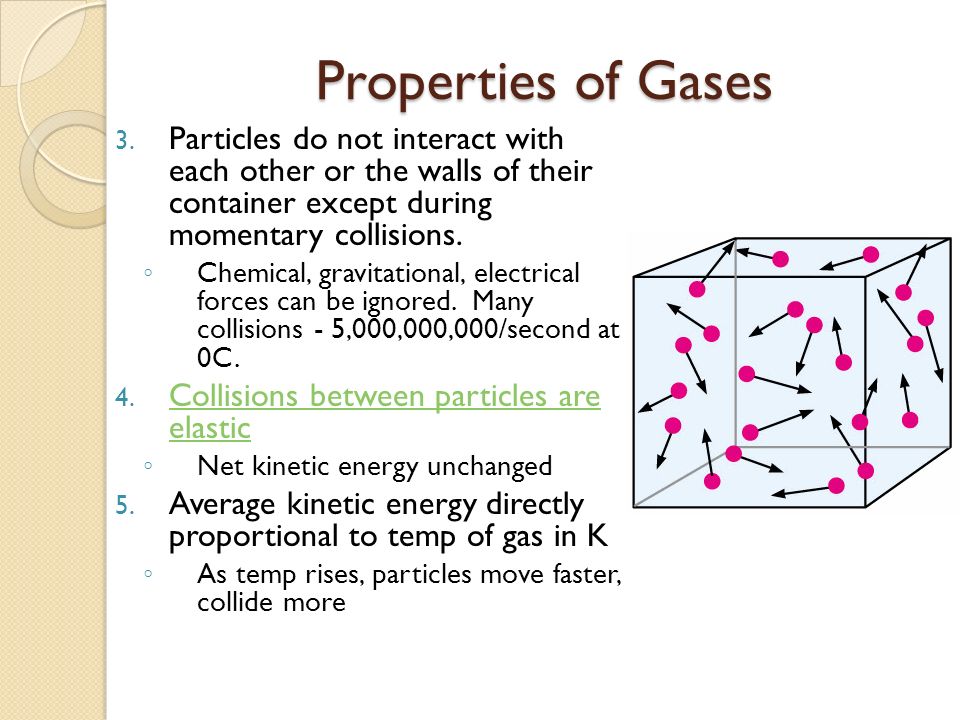 Properties of Gases

3. Particles do not interact with each other or the walls of their container except during momentary collisions.

◦ Chemical, gravitational, electrical forces can be ignored. Many collisions - 5,000,000,000/second at 0C.

4. Collisions between particles are elastic

◦ Net kinetic energy unchanged

5. Average kinetic energy directly proportional to temp of gas in K

◦ As temp rises, particles move faster, collide more